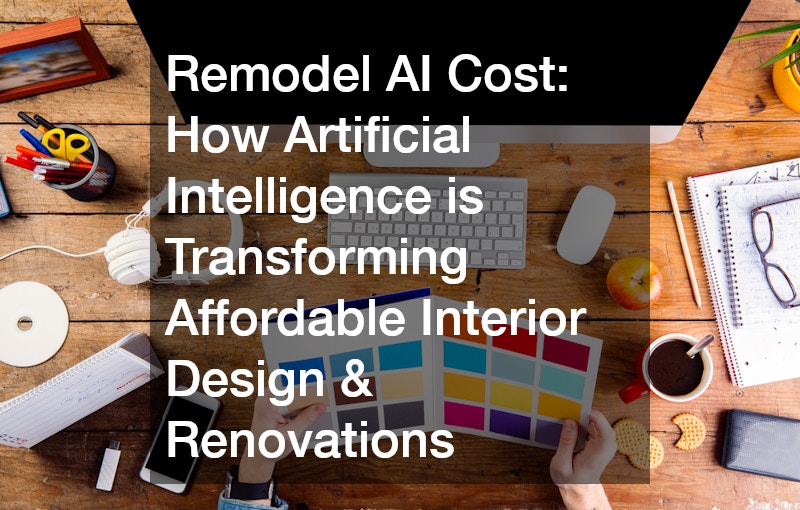 Remodel AI Cost: How Artificial Intelligence is Transforming Affordable Interior Design & Renovations